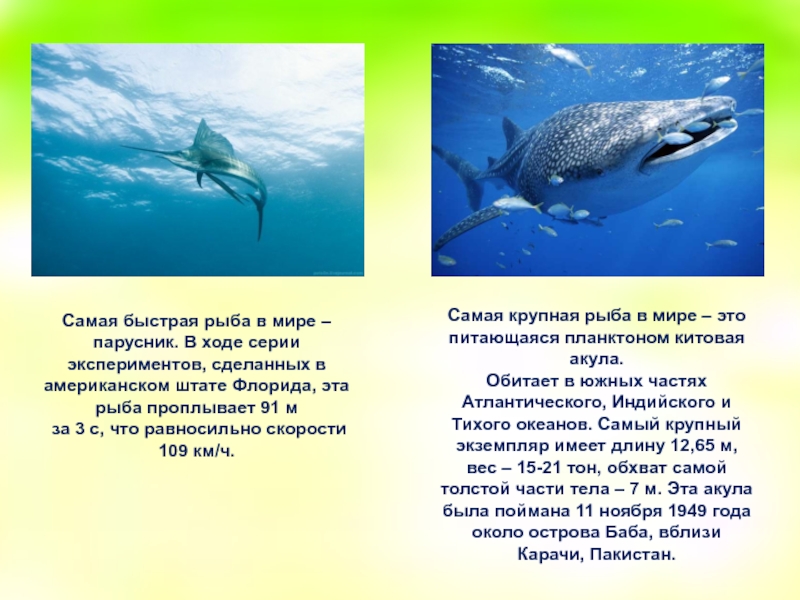 Самая быстрая рыба в мире – парусник. В ходе серии экспериментов, сделанных в американском штате Флорида, эта рыба проплывает 91 м за 3 с, что равносильно скорости 109 км/ч.

Самая крупная рыба в мире – это питающаяся планктоном китовая акула.
Обитает в южных частях Атлантического, Индийского и Тихого океанов. Самый крупный экземпляр имеет длину 12,65 м, вес – 15-21 тон, обхват самой толстой части тела – 7 м. Эта акула была поймана 11 ноября 1949 года около острова Баба, вблизи Карачи, Пакистан.